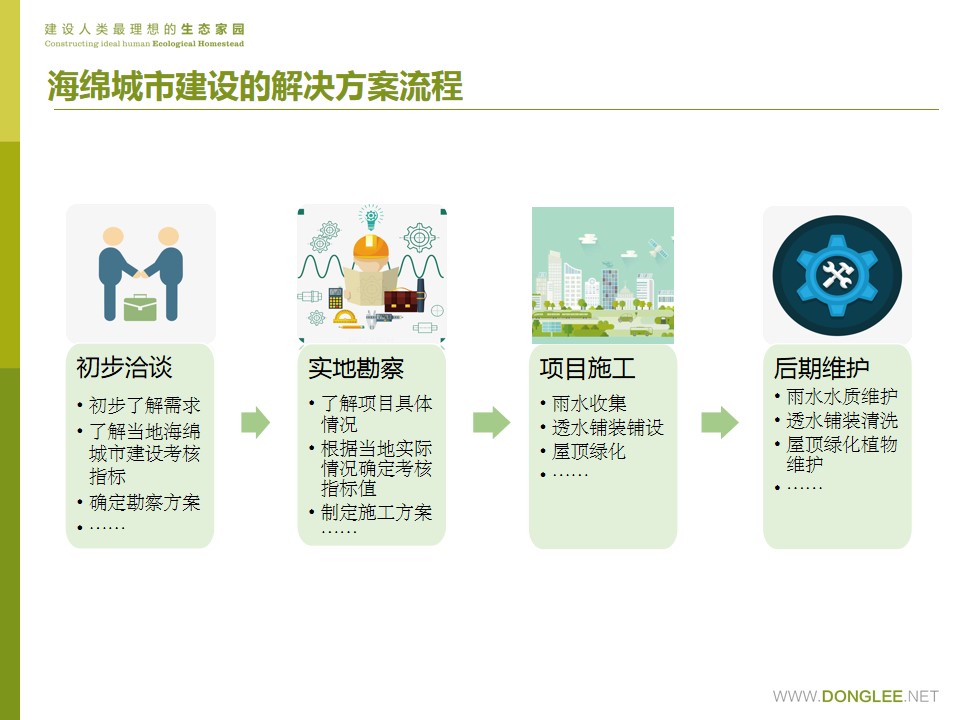 建设人类最理想的生态家园
Constructing ideal human Ecological Homestead

海绵城市建设的解决方案流程

初步洽谈
• 初步了解需求
• 了解当地海绵城市建设考核指标
• 确定勘察方案
• ……

实地勘察
• 了解项目具体情况
• 根据当地实际情况确定考核指标值
• 制定施工方案
……

项目施工
• 雨水收集
• 透水铺装铺设
• 屋顶绿化
• ……

后期维护
• 雨水水质维护
• 透水铺装清洗
• 屋顶绿化植物维护
• ……

WWW.DONGLEE.NET